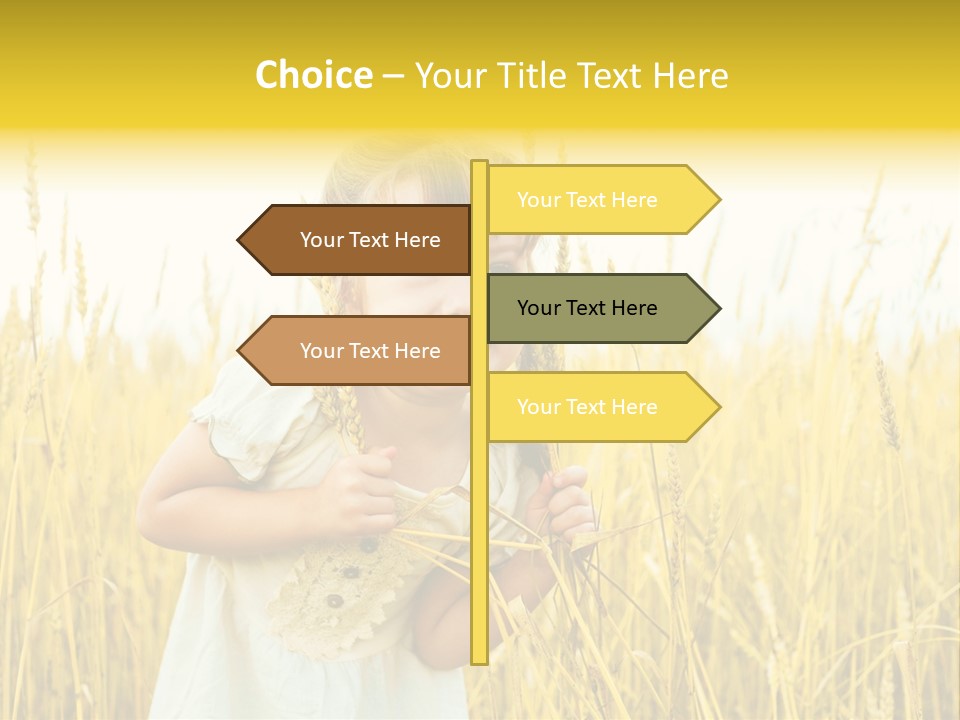 Choice – Your Title Text Here

Your Text Here

Your Text Here

Your Text Here

Your Text Here

Your Text Here